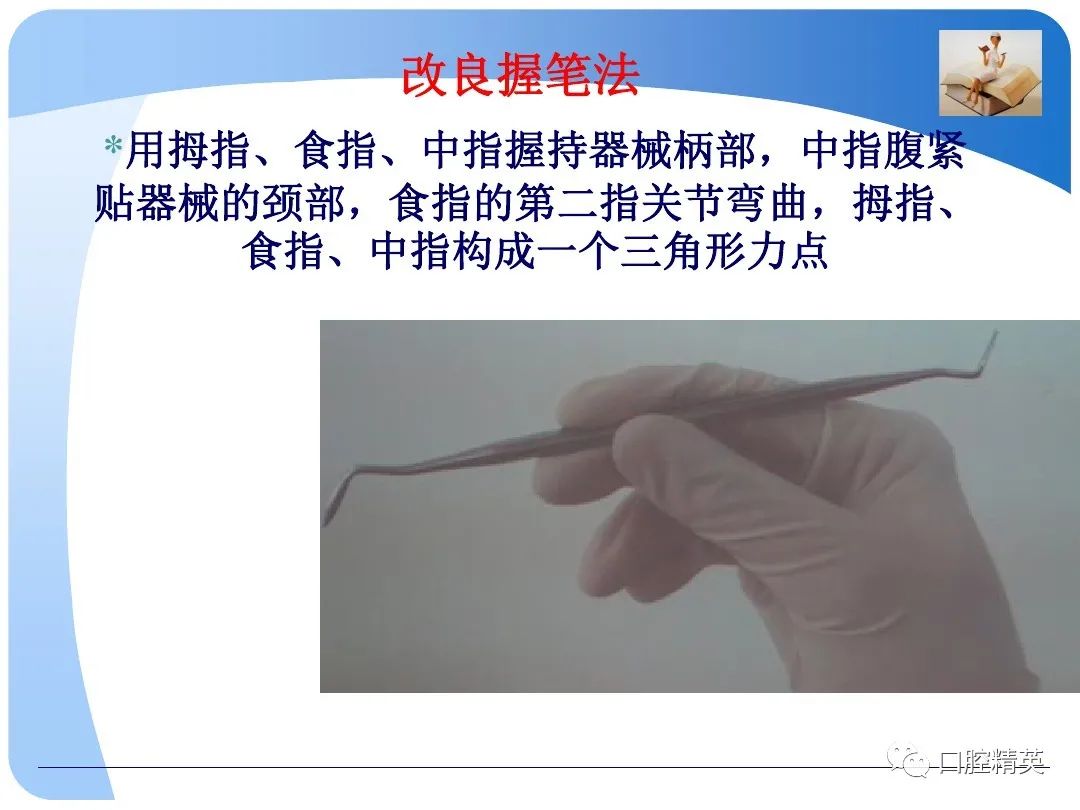 改良握笔法

*用拇指、食指、中指握持器械柄部，中指腹紧贴器械的颈部，食指的第二指关节弯曲，拇指、食指、中指构成一个三角形力点

口腔精英